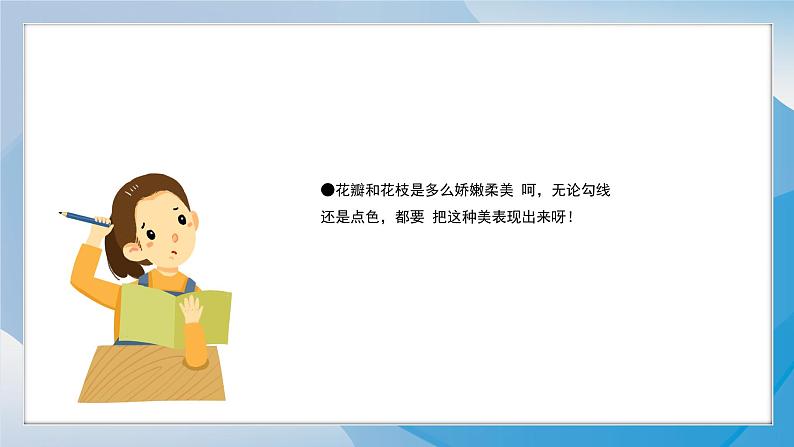 ●花瓣和花枝是多么娇嫩柔美 呵，无论勾线还是点色，都要 把这种美表现出来呀！